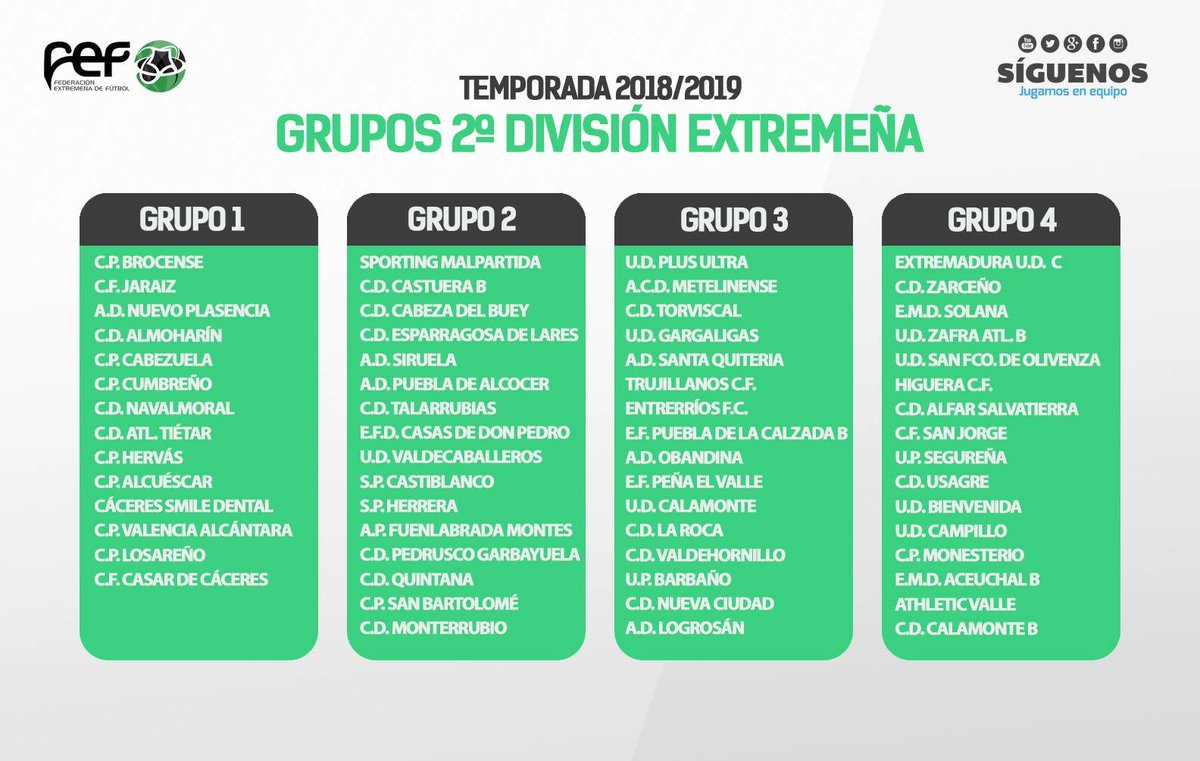 FEF
FEDERACIÓN EXTREMEÑA DE FÚTBOL

SÍGUENOS
Jugamos en equipo

TEMPORADA 2018/2019
GRUPOS 2ª DIVISIÓN EXTREMEÑA

GRUPO 1
C.P. BROCENSE
C.F. JARAIZ
A.D. NUEVO PLASENCIA
C.D. ALMOHARÍN
C.P. CABEZUELA
C.P. CUMBREÑO
C.D. NAVALMORAL
C.D. ATL. TIÉTAR
C.P. HERVÁS
C.P. ALCUÉSCAR
CÁCERES SMILE DENTAL
C.P. VALENCIA ALCÁNTARA
C.P. LOSAREÑO
C.F. CASAR DE CÁCERES

GRUPO 2
SPORTING MALPARTIDA
C.D. CASTUERA B
C.D. CABEZA DEL BUEY
C.D. ESPARRAGOSA DE LARES
A.D. SIRUELA
A.D. PUEBLA DE ALCOCER
C.D. TALARRUBIAS
E.F.D. CASAS DE DON PEDRO
U.D. VALDECABALLEROS
S.P. CASTIBLANCO
S.P. HERRERA
A.P. FUENLABRADA MONTES
C.D. PEDRUSCO GARBAYUELA
C.D. QUINTANA
C.P. SAN BARTOLOMÉ
C.D. MONTERRUBIO

GRUPO 3
U.D. PLUS ULTRA
A.C.D. METELINENSE
C.D. TORVISCAL
U.D. GARGALIGAS
A.D. SANTA QUITERIA
TRUJILLANOS C.F.
ENTRERRÍOS F.C.
E.F. PUEBLA DE LA CALZADA B
A.D. OBANDINA
E.F. PEÑA EL VALLE
U.D. CALAMONTE
C.D. LA ROCA
C.D. VALDEHORNILLO
U.P. BARBAÑO
C.D. NUEVA CIUDAD
A.D. LOGROSÁN

GRUPO 4
EXTREMADURA U.D. C
C.D. ZARCEÑO
E.M.D. SOLANA
U.D. ZAFRA ATL. B
U.D. SAN FCO. DE OLIVENZA
HIGUERA C.F.
C.D. ALFAR SALVATIERRA
C.F. SAN JORGE
U.P. SEGUREÑA
C.D. USAGRE
U.D. BIENVENIDA
U.D. CAMPILLO
C.P. MONESTERIO
E.M.D. ACEUCHAL B
ATHLETIC VALLE
C.D. CALAMONTE B